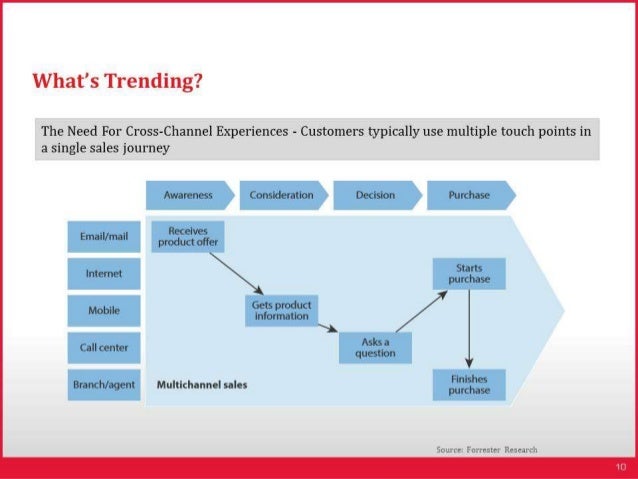 What's Trending?

The Need For Cross-Channel Experiences - Customers typically use multiple touch points in a single sales journey

Awareness
Consideration
Decision
Purchase

Email/mail
Internet
Mobile
Call center
Branch/agent

Receives product offer
Gets product information
Asks a question
Starts purchase
Finishes purchase

Multichannel sales

Source: Forrester Research

10